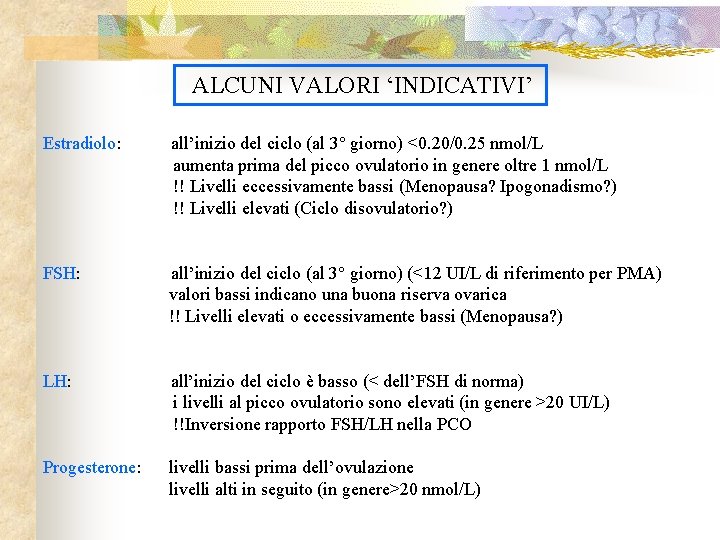 ALCUNI VALORI ‘INDICATIVI’

Estradiolo: all’inizio del ciclo (al 3° giorno) <0.20/0.25 nmol/L
aumenta prima del picco ovulatorio in genere oltre 1 nmol/L
!! Livelli eccessivamente bassi (Menopausa? Ipogonadismo?)
!! Livelli elevati (Ciclo disovulatorio?)

FSH: all’inizio del ciclo (al 3° giorno) (<12 UI/L di riferimento per PMA)
valori bassi indicano una buona riserva ovarica
!! Livelli elevati o eccessivamente bassi (Menopausa?)

LH: all’inizio del ciclo è basso (< dell’FSH di norma)
i livelli al picco ovulatorio sono elevati (in genere >20 UI/L)
!!Inversione rapporto FSH/LH nella PCO

Progesterone: livelli bassi prima dell’ovulazione
livelli alti in seguito (in genere>20 nmol/L)